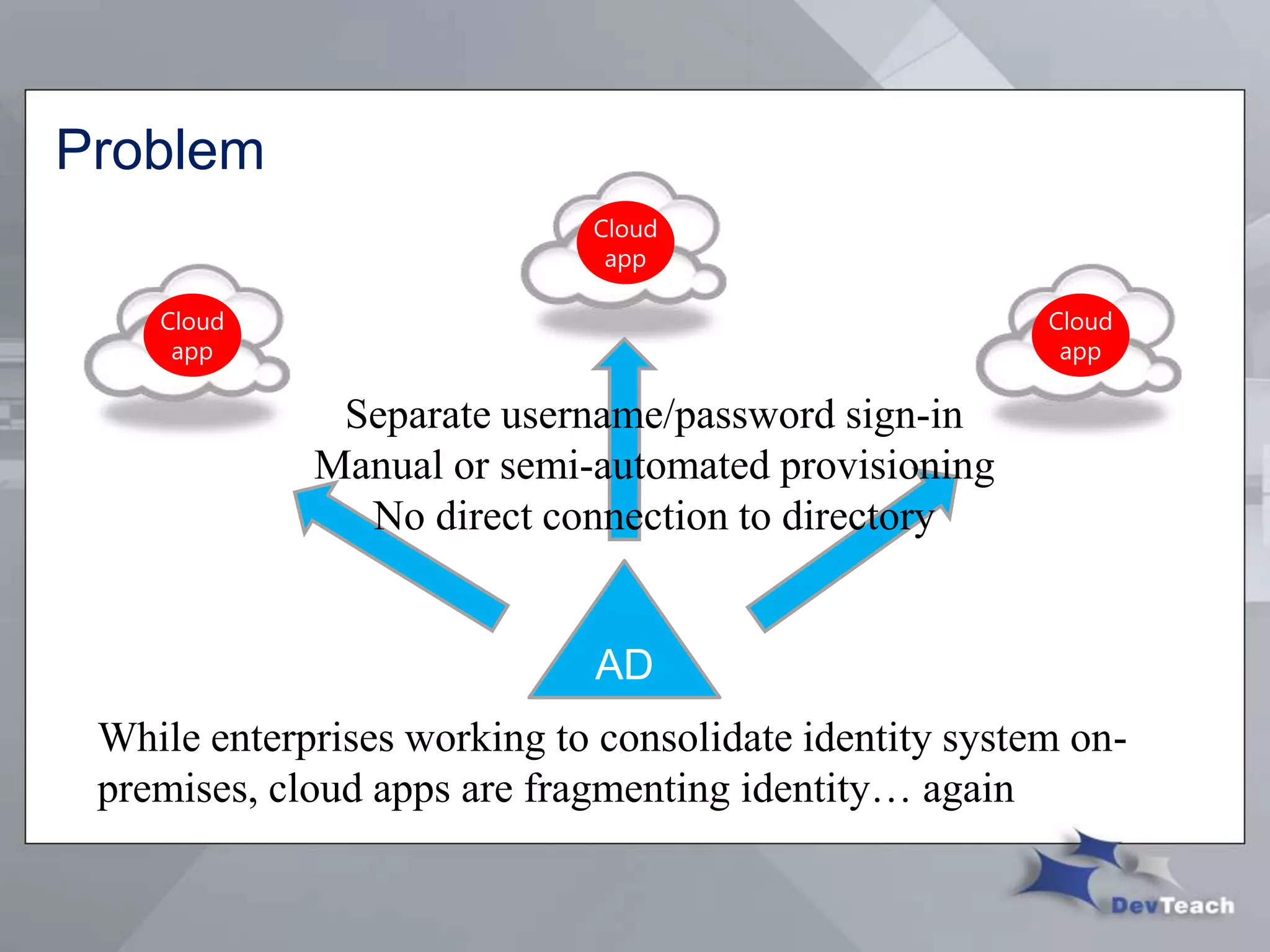 Problem

Cloud app

Cloud app

Cloud app

Separate username/password sign-in
Manual or semi-automated provisioning
No direct connection to directory

AD

While enterprises working to consolidate identity system on-premises, cloud apps are fragmenting identity… again

DevTeach